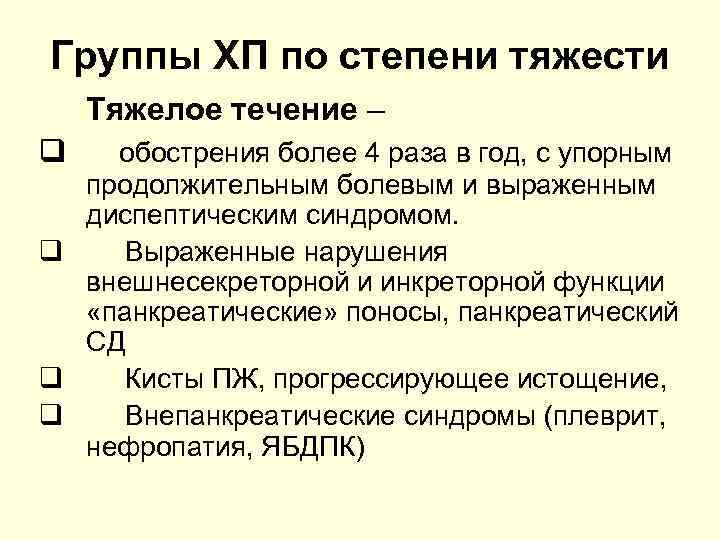 Группы ХП по степени тяжести

Тяжелое течение –

❑ обострения более 4 раза в год, с упорным продолжительным болевым и выраженным диспептическим синдромом.

❑ Выраженные нарушения внешнесекреторной и инкреторной функции «панкреатические» поносы, панкреатический СД

❑ Кисты ПЖ, прогрессирующее истощение,

❑ Внепанкреатические синдромы (плеврит, нефропатия, ЯБДПК)